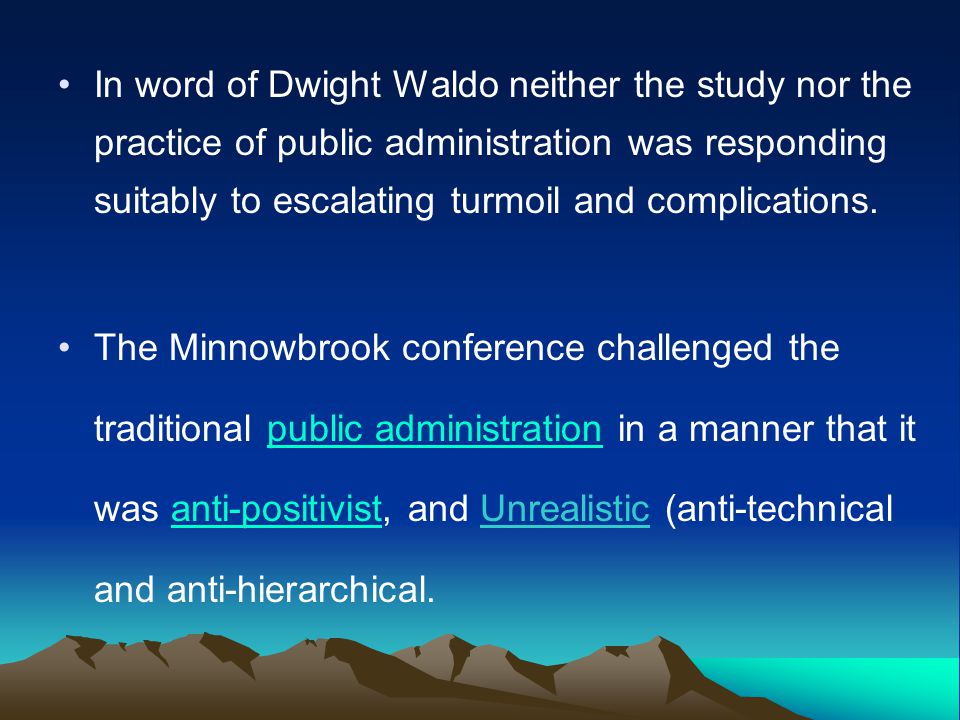 • In word of Dwight Waldo neither the study nor the practice of public administration was responding suitably to escalating turmoil and complications.

• The Minnowbrook conference challenged the traditional public administration in a manner that it was anti-positivist, and Unrealistic (anti-technical and anti-hierarchical.